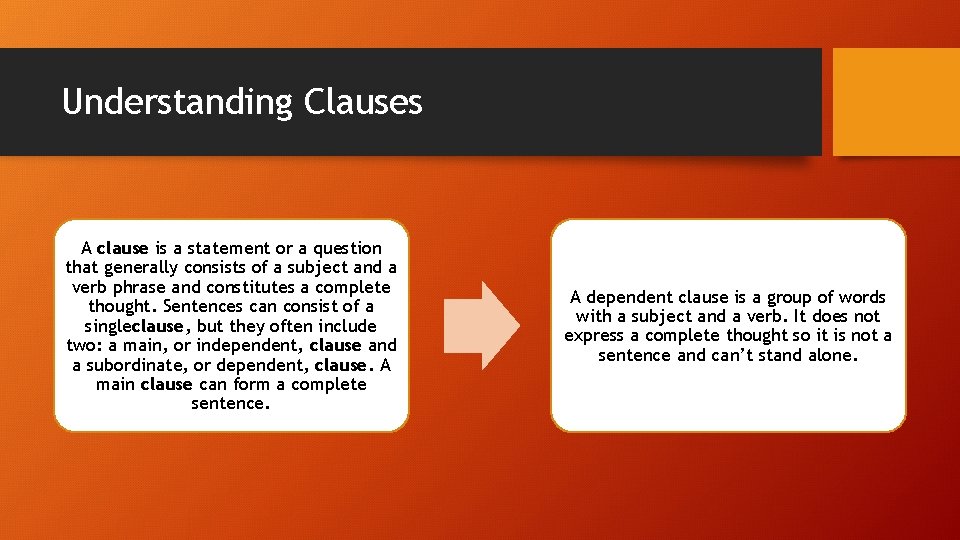 Understanding Clauses

A clause is a statement or a question that generally consists of a subject and a verb phrase and constitutes a complete thought. Sentences can consist of a singleclause, but they often include two: a main, or independent, clause and a subordinate, or dependent, clause. A main clause can form a complete sentence.

A dependent clause is a group of words with a subject and a verb. It does not express a complete thought so it is not a sentence and can't stand alone.